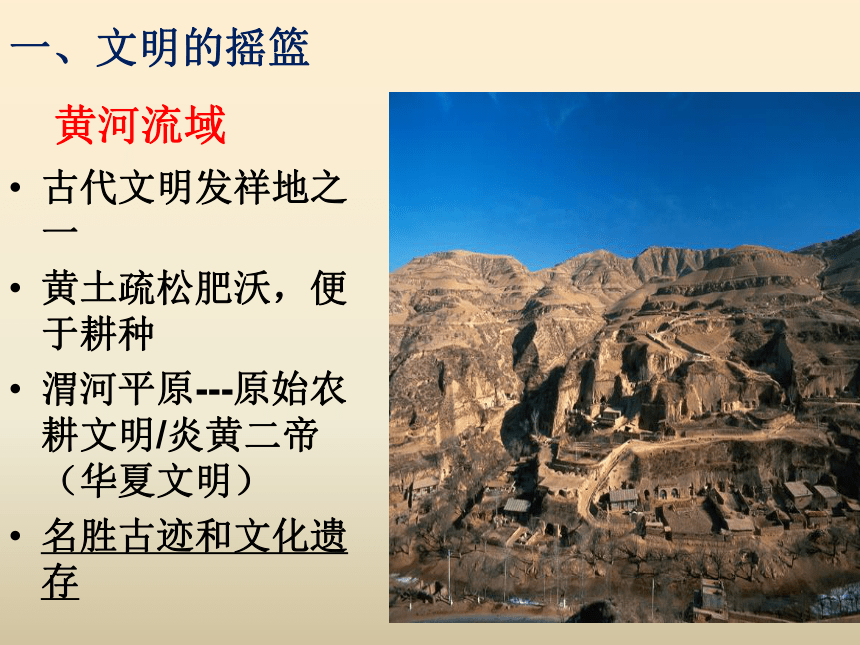 一、文明的摇篮

黄河流域

• 古代文明发祥地之一
• 黄土疏松肥沃，便于耕种
• 渭河平原---原始农耕文明/炎黄二帝（华夏文明）
• 名胜古迹和文化遗存